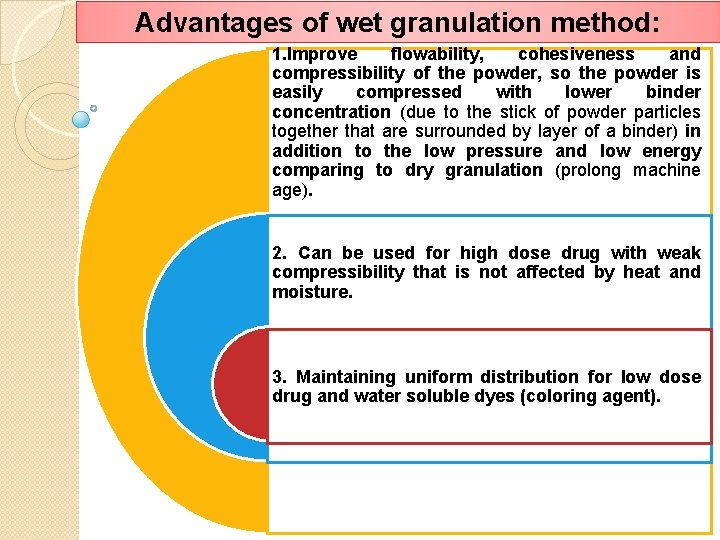 Advantages of wet granulation method:

1.Improve flowability, cohesiveness and compressibility of the powder, so the powder is easily compressed with lower binder concentration (due to the stick of powder particles together that are surrounded by layer of a binder) in addition to the low pressure and low energy comparing to dry granulation (prolong machine age).

2. Can be used for high dose drug with weak compressibility that is not affected by heat and moisture.

3. Maintaining uniform distribution for low dose drug and water soluble dyes (coloring agent).